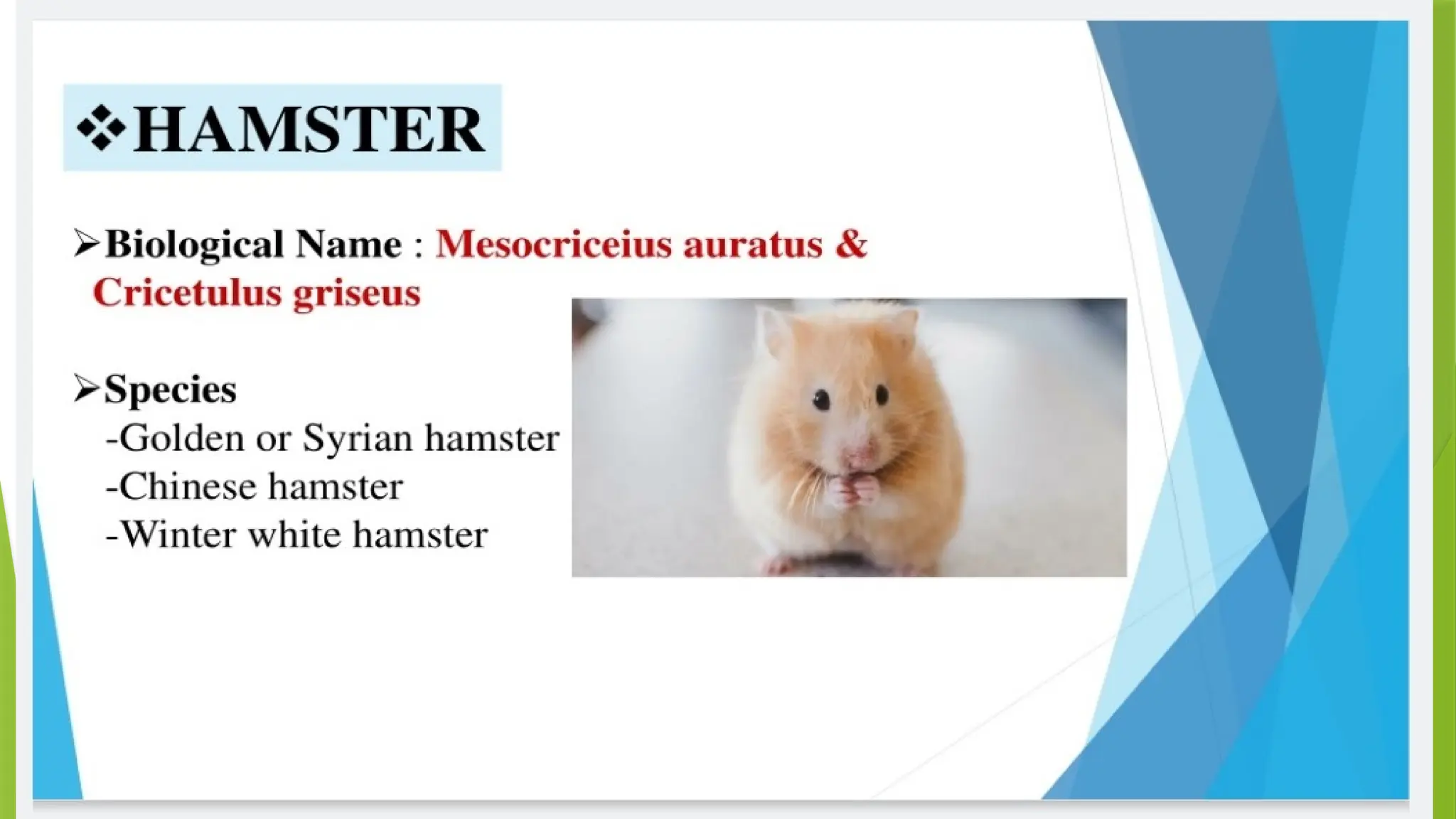 ❖HAMSTER

➢Biological Name : Mesocriceius auratus & Cricetulus griseus

➢Species
-Golden or Syrian hamster
-Chinese hamster
-Winter white hamster